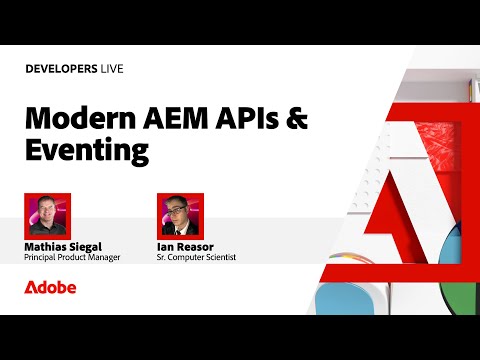 DEVELOPERS LIVE

Modern AEM APIs & Eventing

Mathias Siegal
Principal Product Manager

Ian Reasor
Sr. Computer Scientist

Adobe